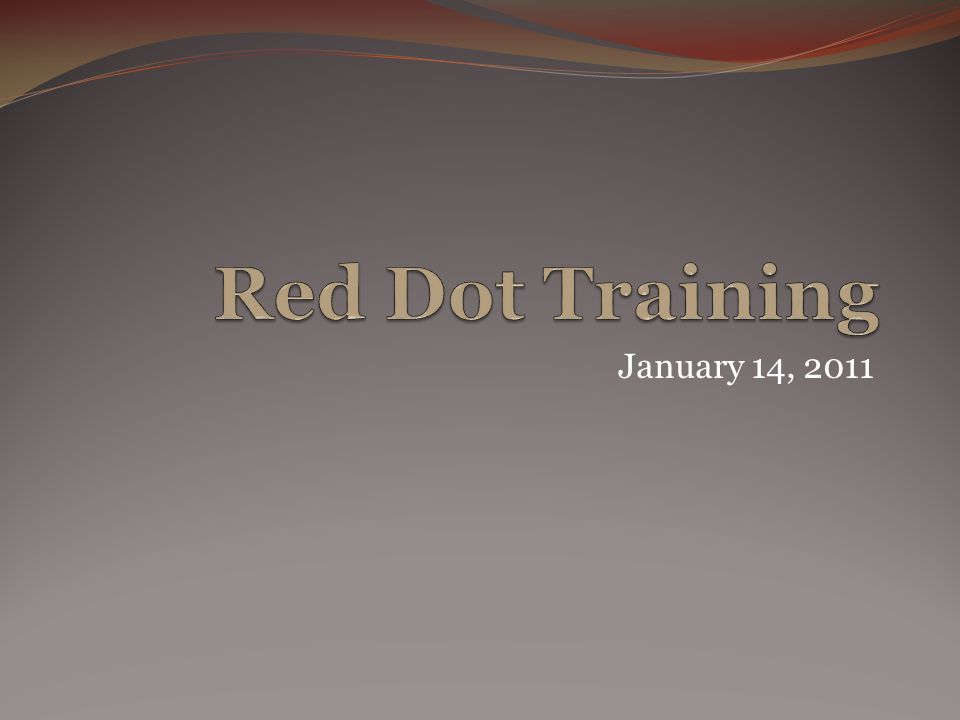 Red Dot Training

January 14, 2011